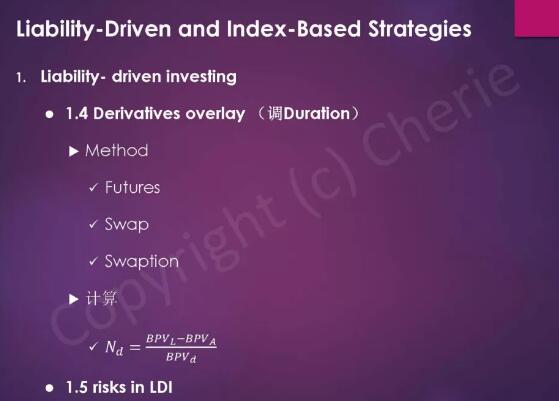 Liability-Driven and Index-Based Strategies

1. Liability- driven investing

● 1.4 Derivatives overlay （调Duration）

▶ Method

✓ Futures

✓ Swap

✓ Swaption

▶ 计算

✓ $N_d = \frac{BPV_L - BPV_A}{BPV_d}$

● 1.5 risks in LDI

Copyright (c) Cherie